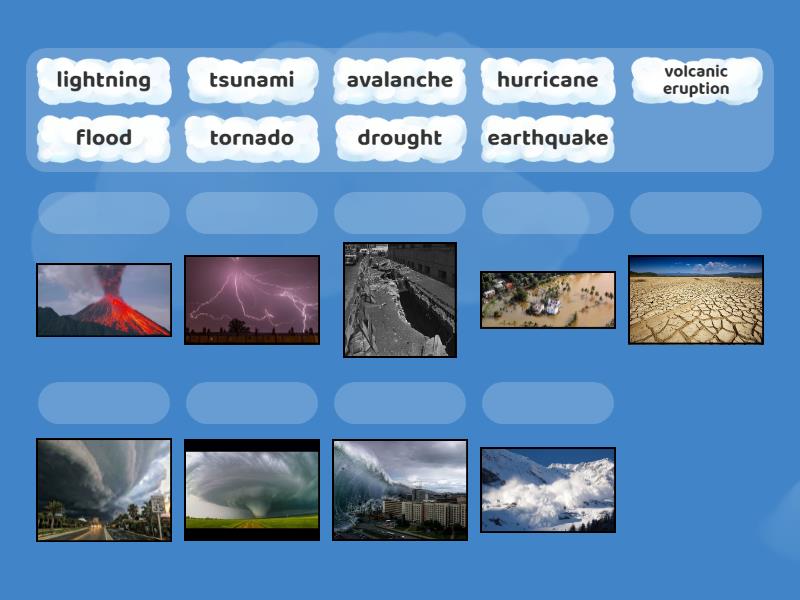 lightning
tsunami
avalanche
hurricane
volcanic eruption
flood
tornado
drought
earthquake